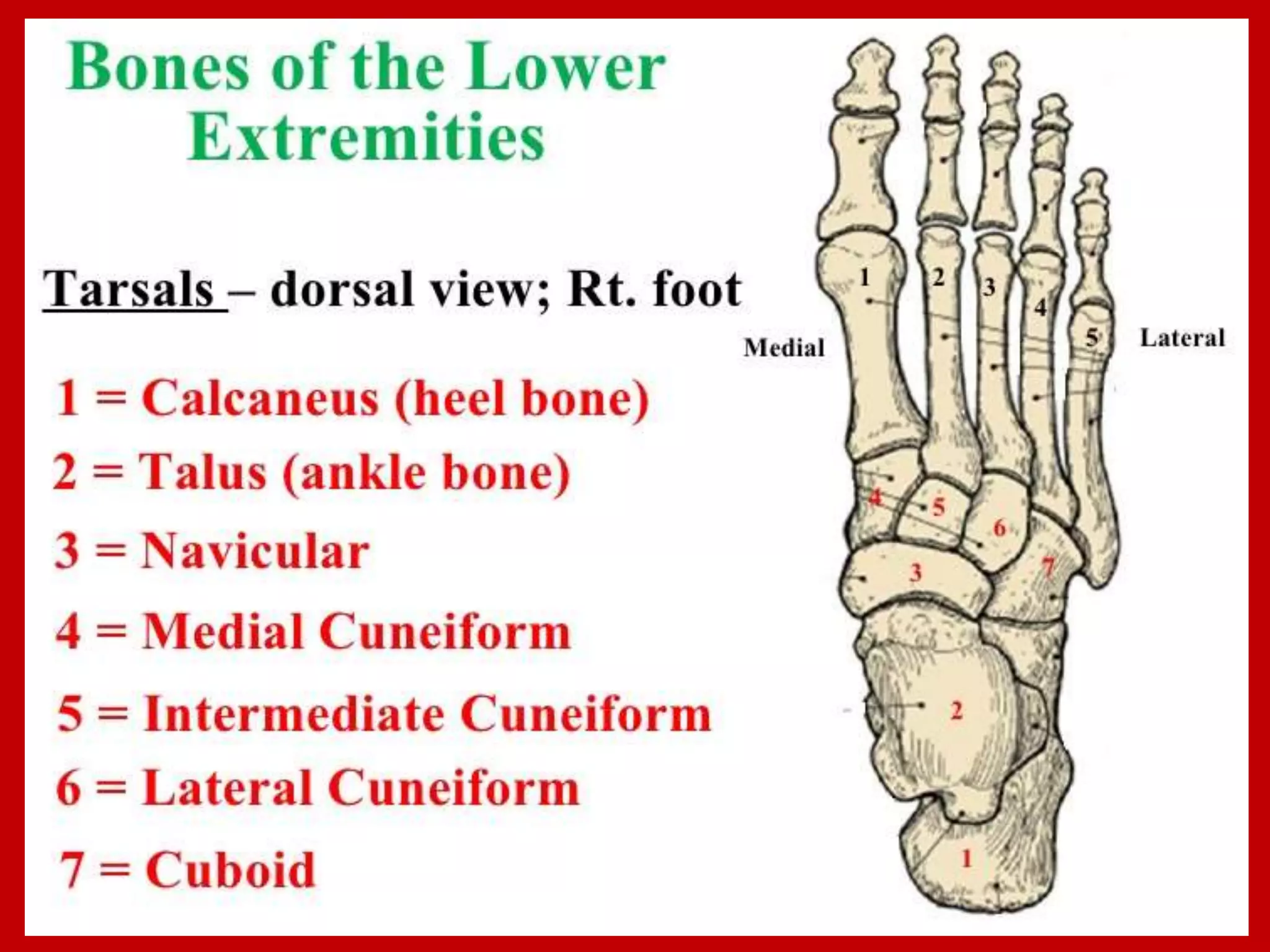 Bones of the Lower Extremities

Tarsals – dorsal view; Rt. foot

1 = Calcaneus (heel bone)

2 = Talus (ankle bone)

3 = Navicular

4 = Medial Cuneiform

5 = Intermediate Cuneiform

6 = Lateral Cuneiform

7 = Cuboid

Medial

Lateral

1 2 3 4 5

4 5 6 7 3 2 1